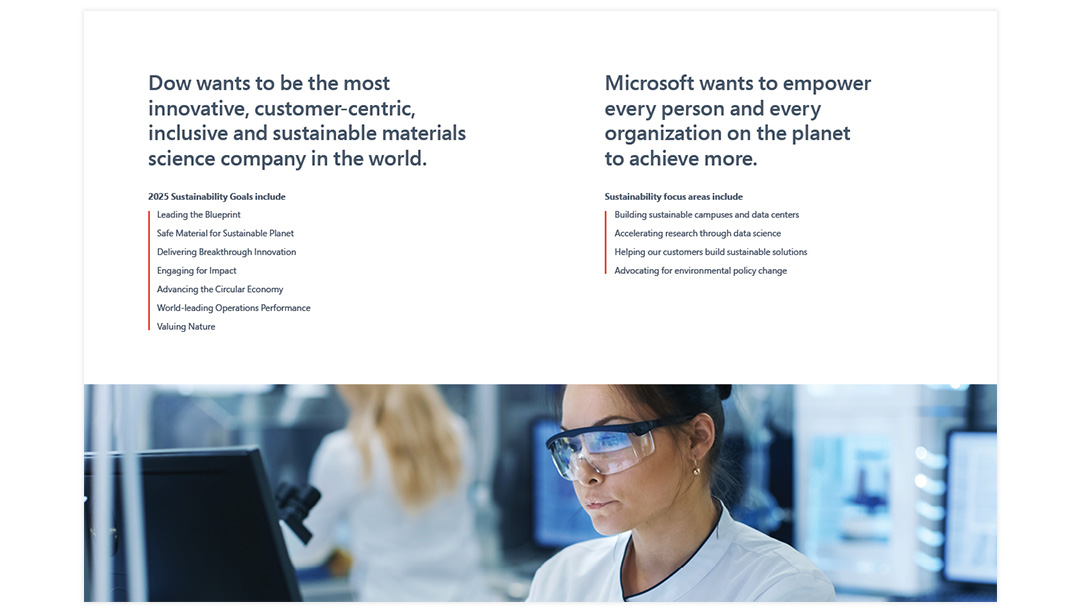 Dow wants to be the most innovative, customer-centric, inclusive and sustainable materials science company in the world.

2025 Sustainability Goals include

Leading the Blueprint

Safe Material for Sustainable Planet

Delivering Breakthrough Innovation

Engaging for Impact

Advancing the Circular Economy

World-leading Operations Performance

Valuing Nature

Microsoft wants to empower every person and every organization on the planet to achieve more.

Sustainability focus areas include

Building sustainable campuses and data centers

Accelerating research through data science

Helping our customers build sustainable solutions

Advocating for environmental policy change